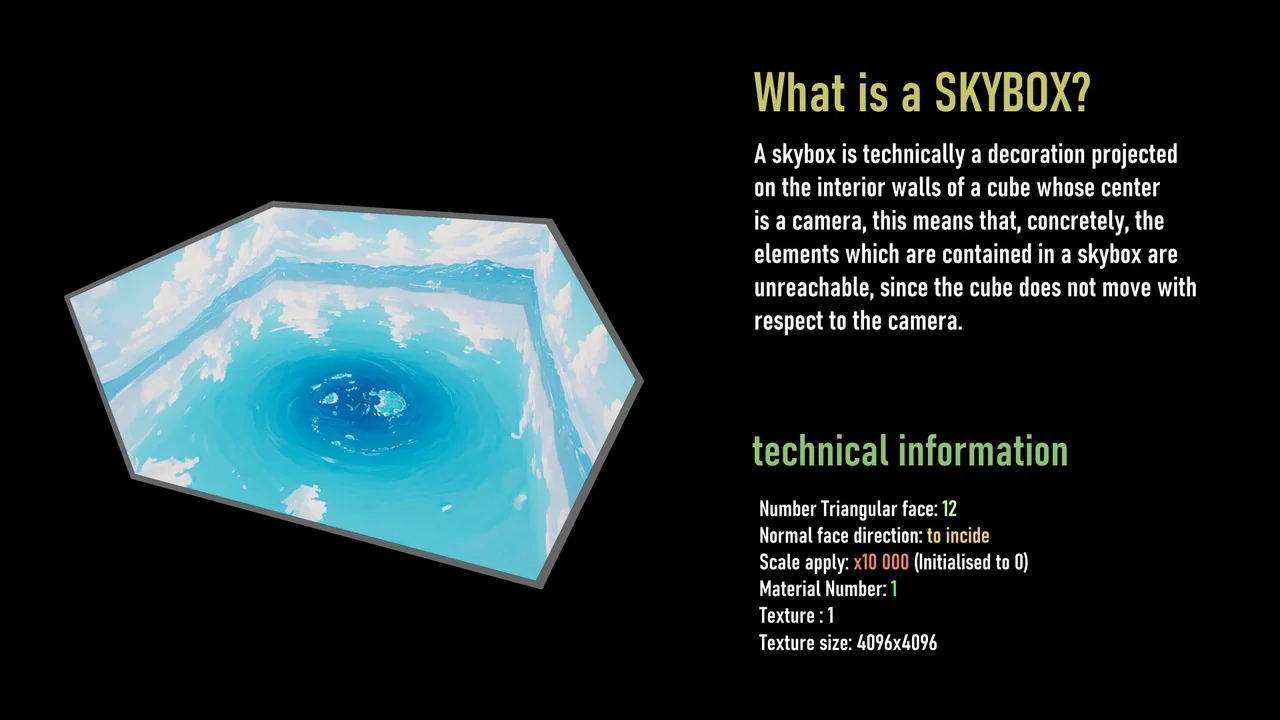 What is a SKYBOX?

A skybox is technically a decoration projected on the interior walls of a cube whose center is a camera, this means that, concretely, the elements which are contained in a skybox are unreachable, since the cube does not move with respect to the camera.

technical information

Number Triangular face: 12
Normal face direction: to incide
Scale apply: x10 000 (Initialised to 0)
Material Number: 1
Texture : 1
Texture size: 4096x4096